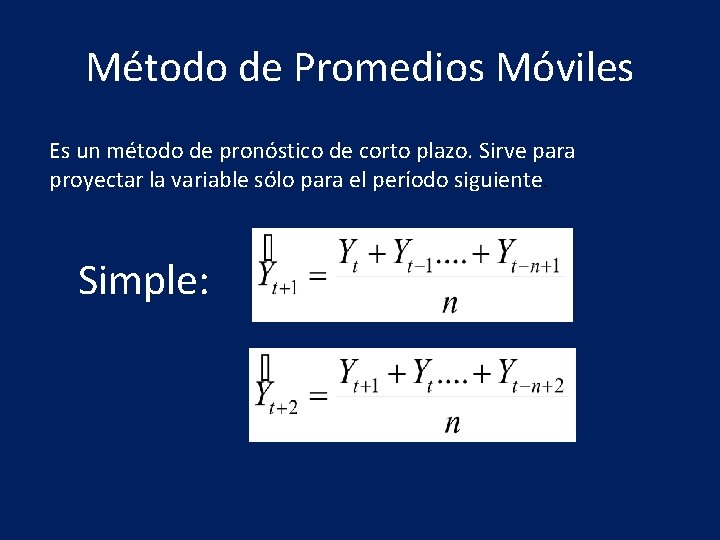 Método de Promedios Móviles

Es un método de pronóstico de corto plazo. Sirve para proyectar la variable sólo para el período siguiente.

Simple: $\hat{Y}_{t+1} = \frac{Y_t + Y_{t-1} .... + Y_{t-n+1}}{n}$

$\hat{Y}_{t+2} = \frac{Y_{t+1} + Y_t .... + Y_{t-n+2}}{n}$